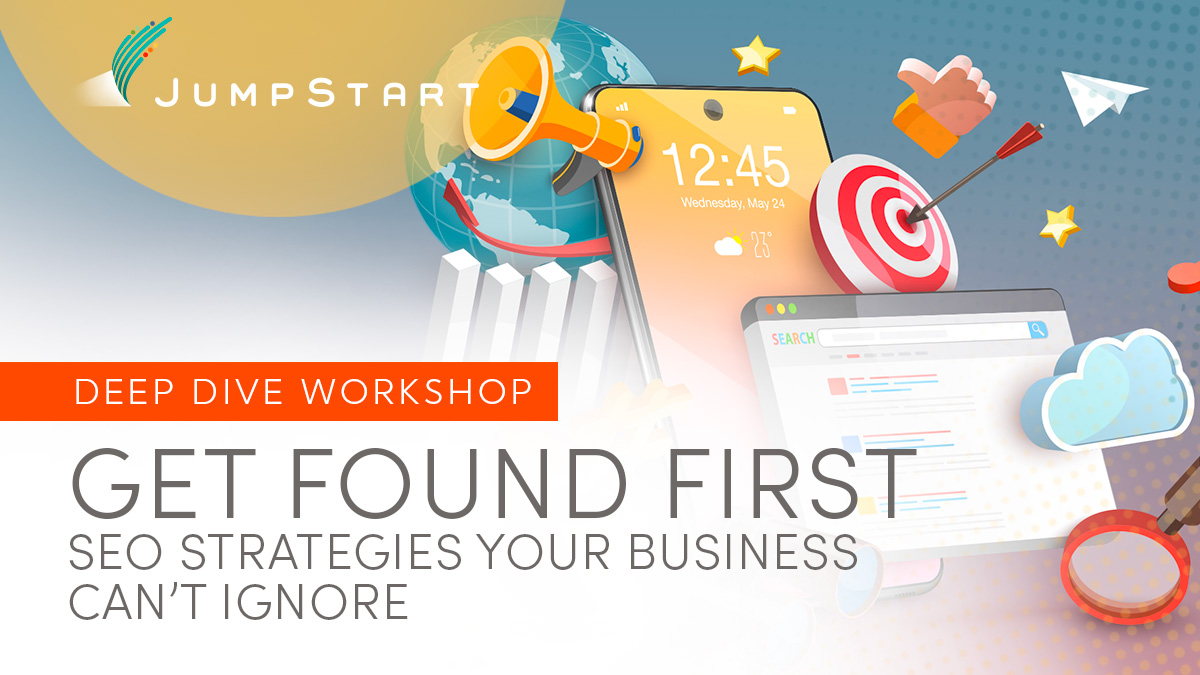 JUMPSTART

12:45
Wednesday, May 24
25°

SEARCH

DEEP DIVE WORKSHOP

GET FOUND FIRST
SEO STRATEGIES YOUR BUSINESS CAN'T IGNORE